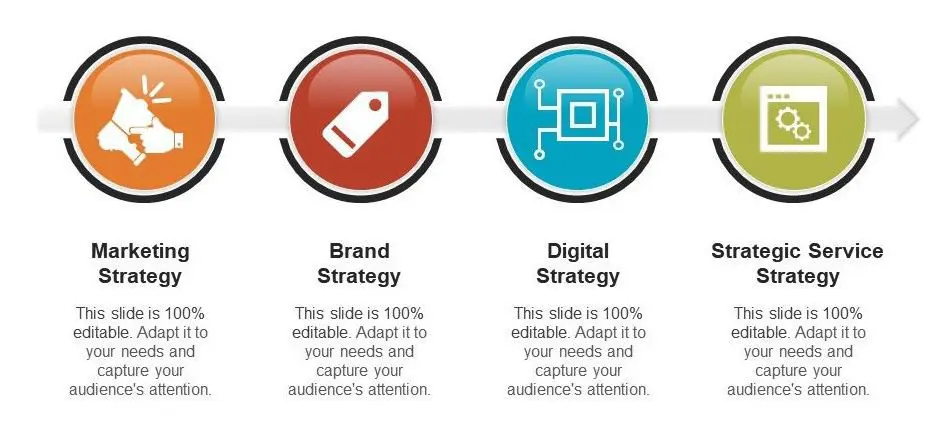 Marketing Strategy

This slide is 100% editable. Adapt it to your needs and capture your audience's attention.

Brand Strategy

This slide is 100% editable. Adapt it to your needs and capture your audience's attention.

Digital Strategy

This slide is 100% editable. Adapt it to your needs and capture your audience's attention.

Strategic Service Strategy

This slide is 100% editable. Adapt it to your needs and capture your audience's attention.